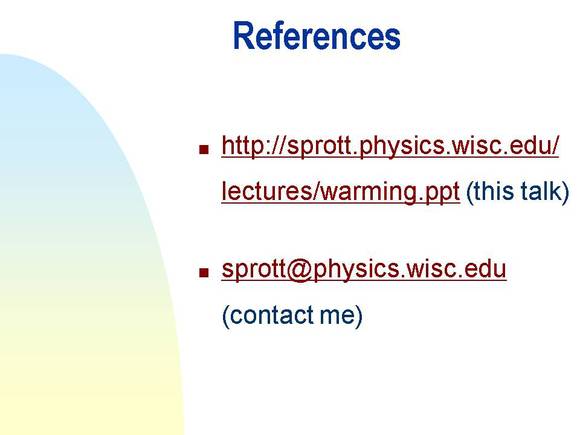 References

- http://sprott.physics.wisc.edu/lectures/warming.ppt (this talk)

- sprott@physics.wisc.edu (contact me)